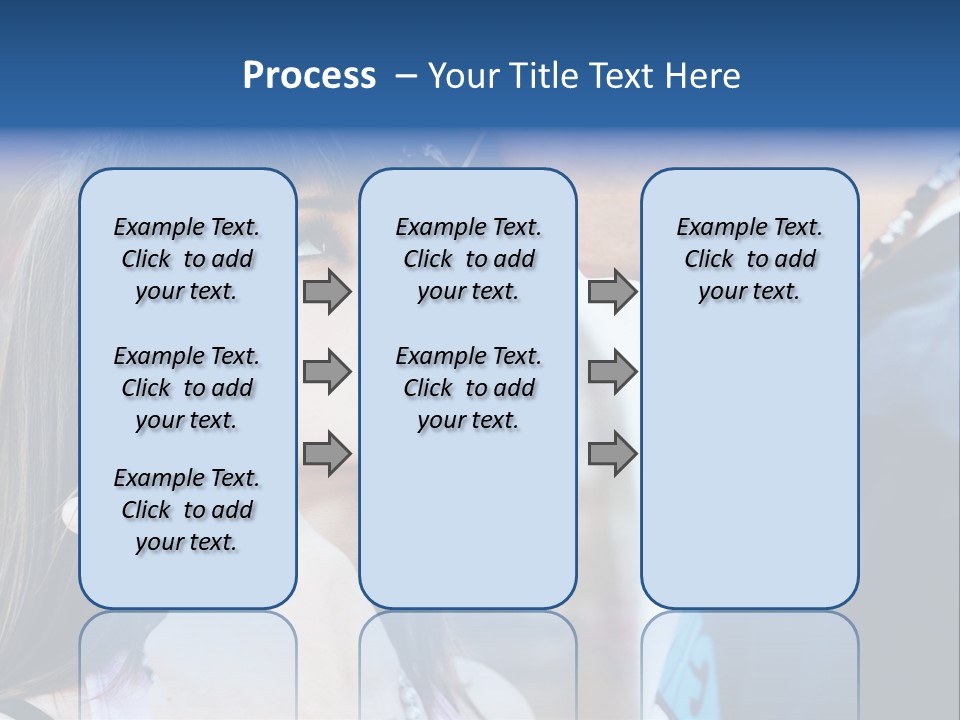 Process – Your Title Text Here

Example Text. Click to add your text.

Example Text. Click to add your text.

Example Text. Click to add your text.

Example Text. Click to add your text.

Example Text. Click to add your text.

Example Text. Click to add your text.